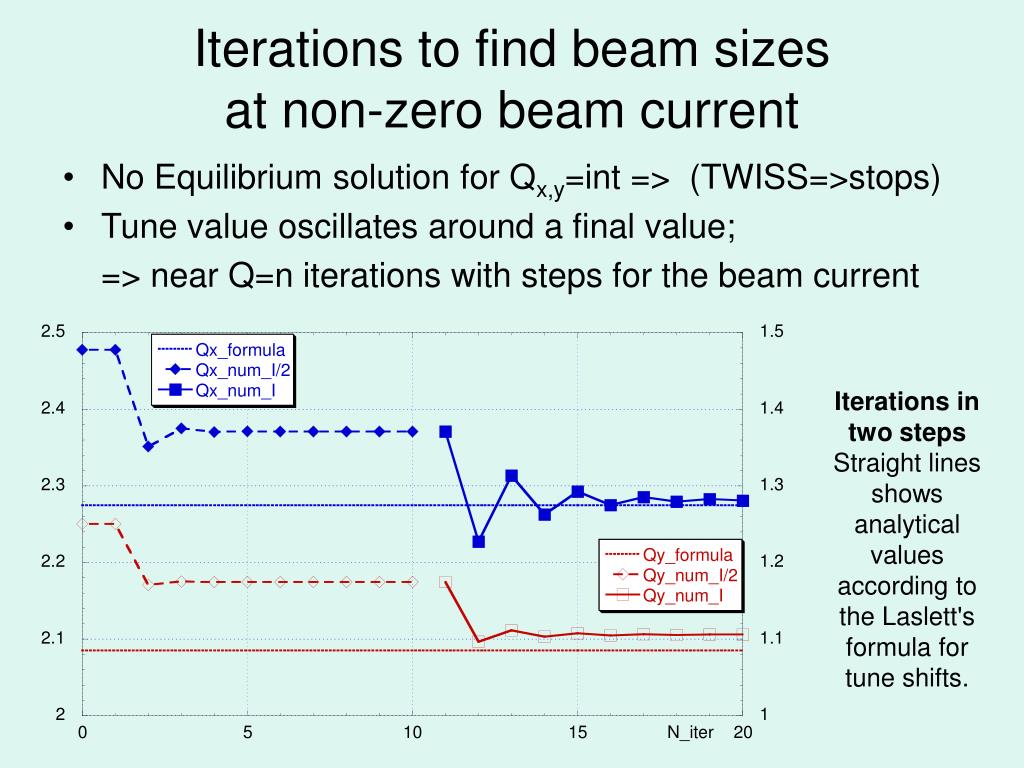 Iterations to find beam sizes at non-zero beam current

• No Equilibrium solution for $Q_{x,y}$=int => (TWISS=>stops)
• Tune value oscillates around a final value;
=> near Q=n iterations with steps for the beam current

2.5
2.4
2.3
2.2
2.1
2

1.5
1.4
1.3
1.2
1.1
1

0
5
10
15
N_iter
20

Qx_formula
Qx_num_I/2
Qx_num_I

Qy_formula
Qy_num_I/2
Qy_num_I

Iterations in two steps
Straight lines shows analytical values according to the Laslett's formula for tune shifts.